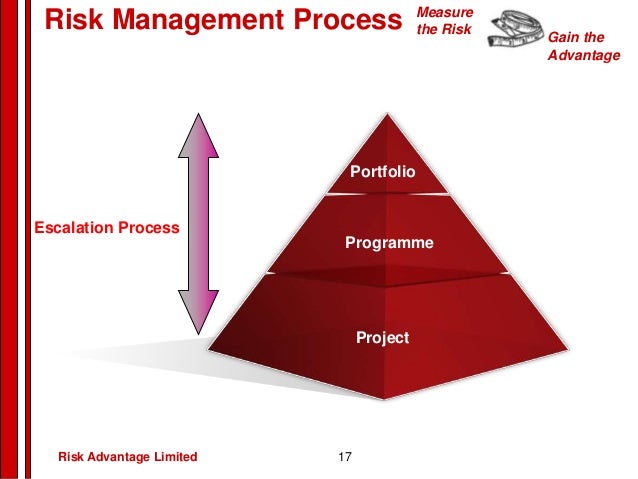 Risk Management Process

Measure the Risk

Gain the Advantage

Escalation Process

Portfolio

Programme

Project

Risk Advantage Limited

17